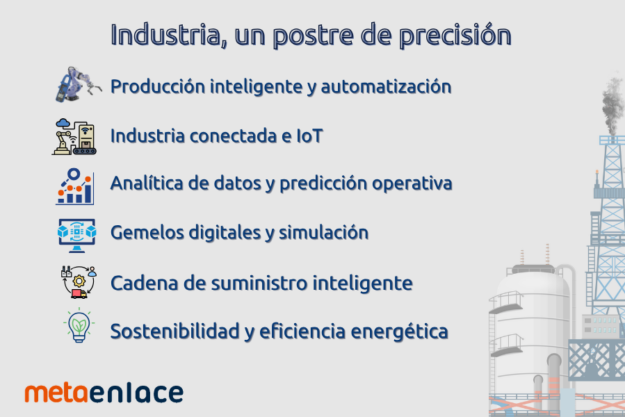 Industria, un postre de precisión

Producción inteligente y automatización

Industria conectada e IoT

Analítica de datos y predicción operativa

Gemelos digitales y simulación

Cadena de suministro inteligente

Sostenibilidad y eficiencia energética

metaenlace